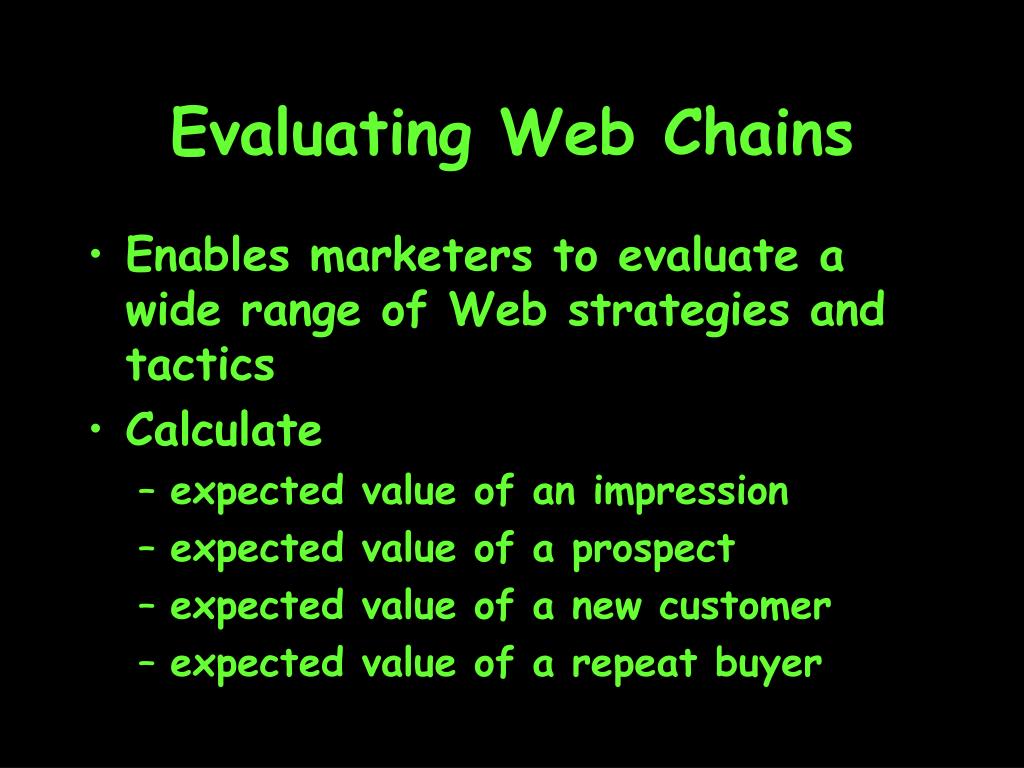 Evaluating Web Chains

• Enables marketers to evaluate a wide range of Web strategies and tactics
• Calculate
– expected value of an impression
– expected value of a prospect
– expected value of a new customer
– expected value of a repeat buyer